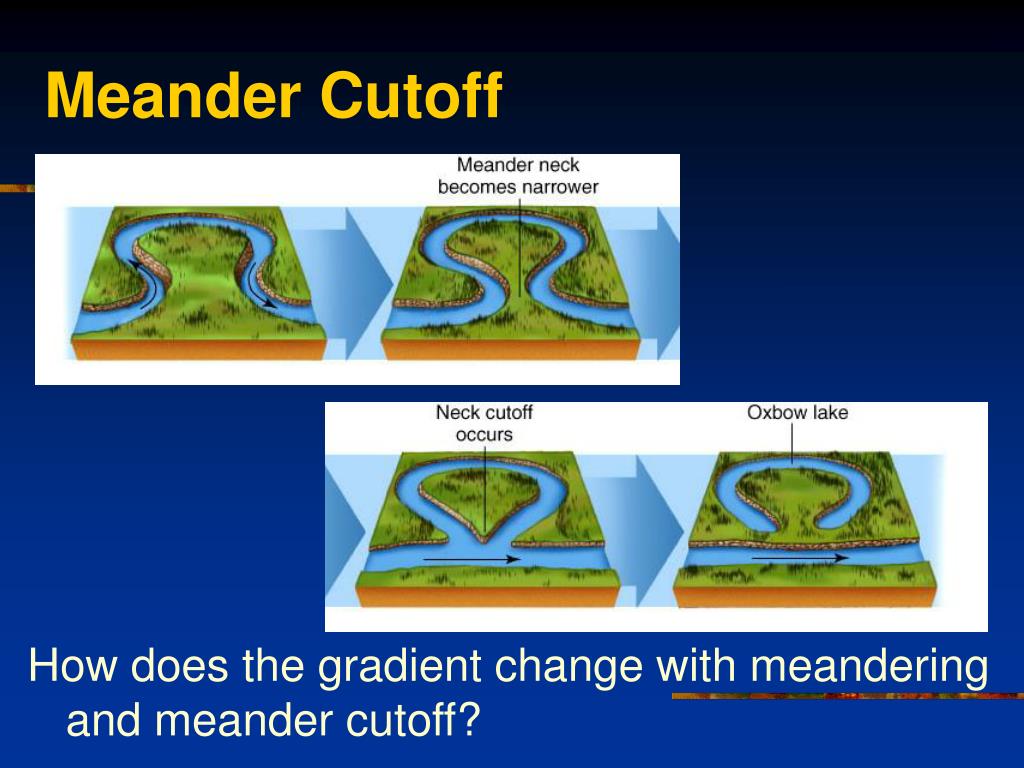 Meander Cutoff

Meander neck becomes narrower

Neck cutoff occurs

Oxbow lake

How does the gradient change with meandering and meander cutoff?